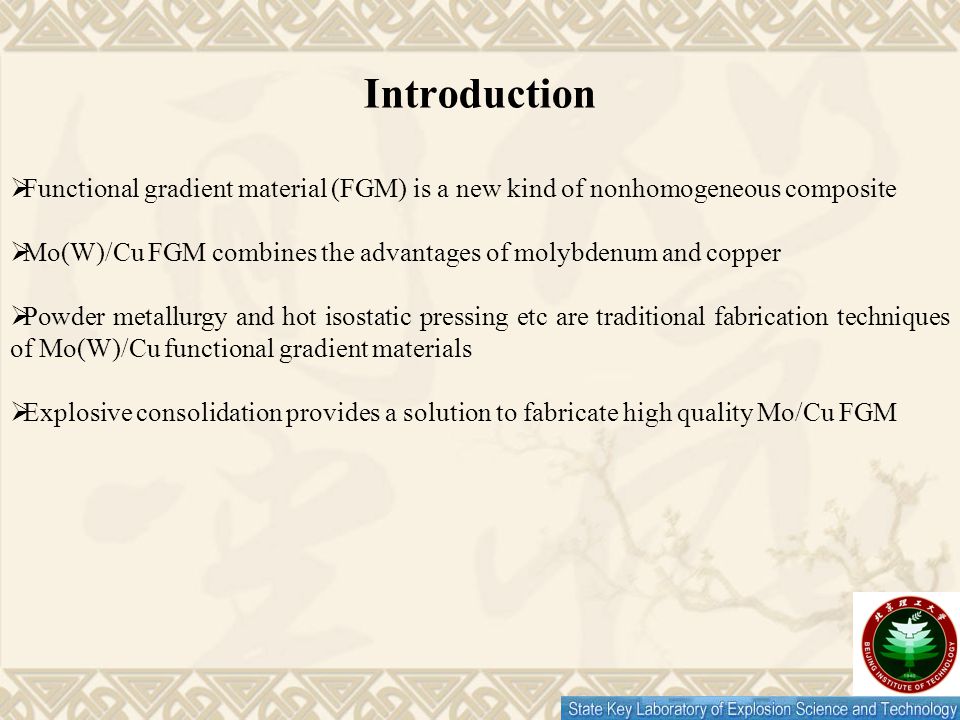 Introduction

➢Functional gradient material (FGM) is a new kind of nonhomogeneous composite

➢Mo(W)/Cu FGM combines the advantages of molybdenum and copper

➢Powder metallurgy and hot isostatic pressing etc are traditional fabrication techniques of Mo(W)/Cu functional gradient materials

➢Explosive consolidation provides a solution to fabricate high quality Mo/Cu FGM

北京理工大学
BEIJING INSTITUTE OF TECHNOLOGY
1940

State Key Laboratory of Explosion Science and Technology